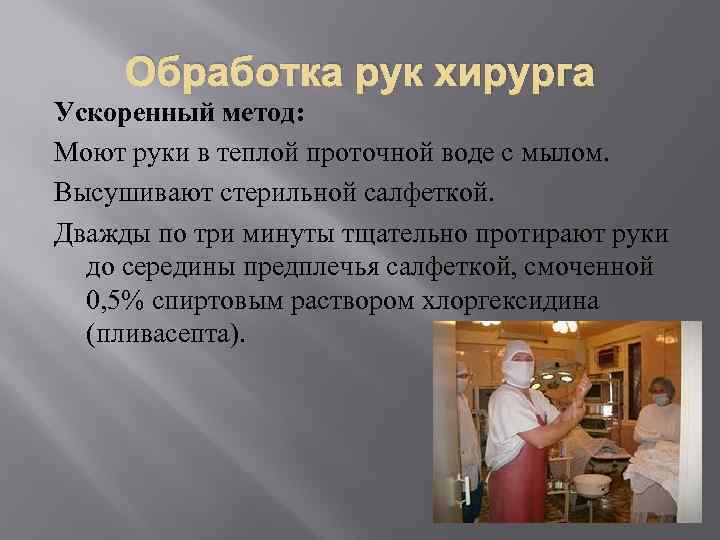 Обработка рук хирурга

Ускоренный метод:

Моют руки в теплой проточной воде с мылом.

Высушивают стерильной салфеткой.

Дважды по три минуты тщательно протирают руки до середины предплечья салфеткой, смоченной 0,5% спиртовым раствором хлоргексидина (пливасепта).